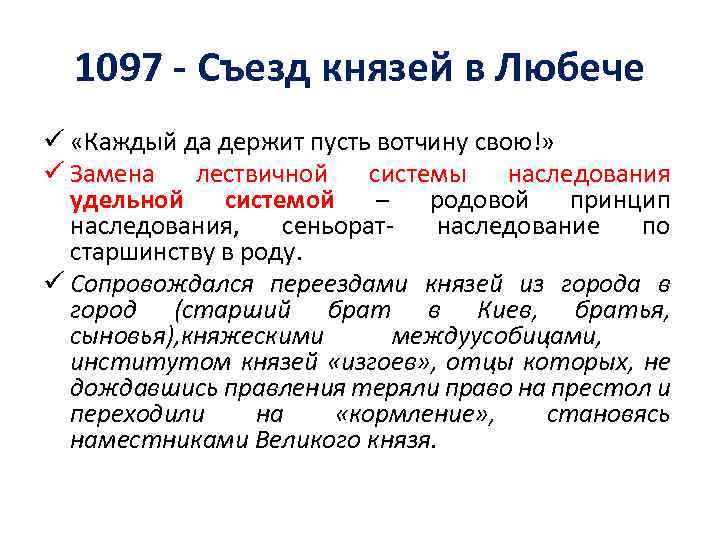 1097 - Съезд князей в Любече

✓ «Каждый да держит пусть вотчину свою!»

✓ Замена лествичной системы наследования удельной системой – родовой принцип наследования, сеньорат- наследование по старшинству в роду.

✓ Сопровождался переездами князей из города в город (старший брат в Киев, братья, сыновья),княжескими междуусобицами, институтом князей «изгоев», отцы которых, не дождавшись правления теряли право на престол и переходили на «кормление», становясь наместниками Великого князя.